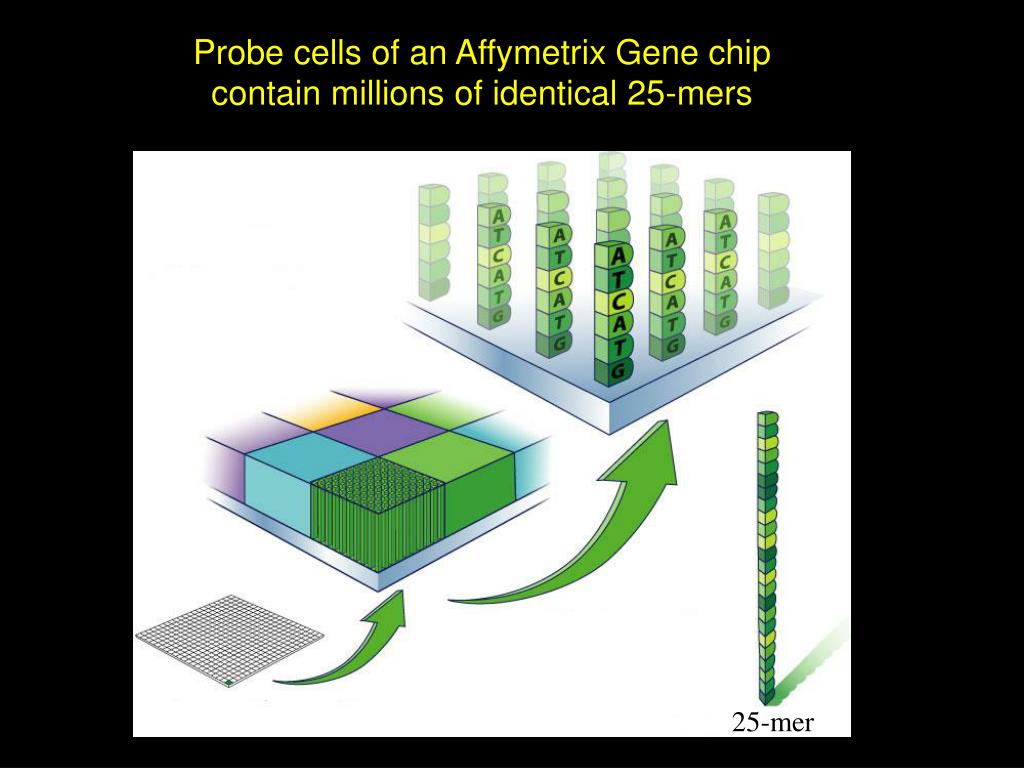 Probe cells of an Affymetrix Gene chip contain millions of identical 25-mers

A T C A T G

A T C A T G

A T C A T G

A T C A T G

A T C A T G

25-mer